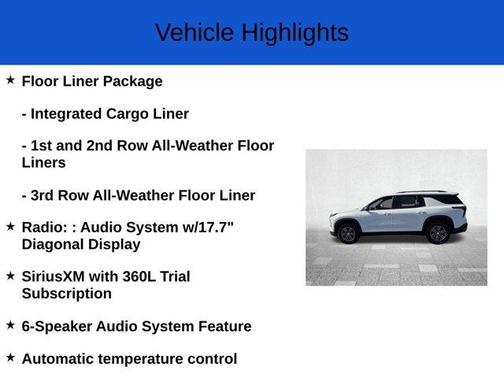 Vehicle Highlights

★ Floor Liner Package

- Integrated Cargo Liner

- 1st and 2nd Row All-Weather Floor Liners

- 3rd Row All-Weather Floor Liner

★ Radio: : Audio System w/17.7" Diagonal Display

★ SiriusXM with 360L Trial Subscription

★ 6-Speaker Audio System Feature

★ Automatic temperature control